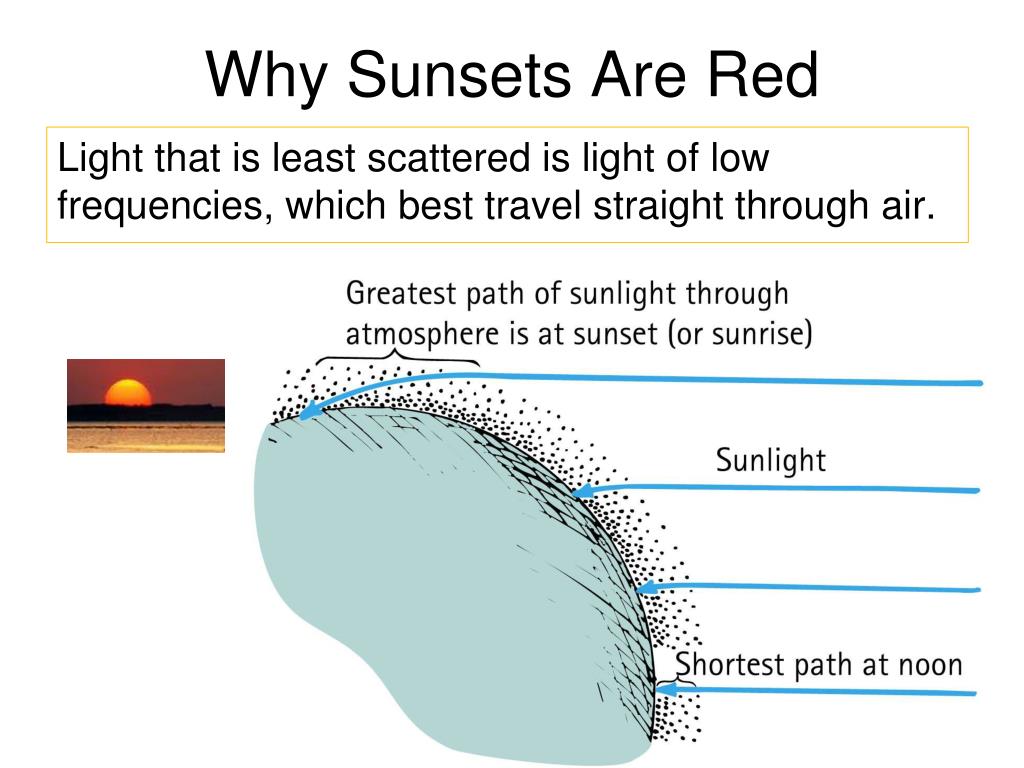 Why Sunsets Are Red

Light that is least scattered is light of low frequencies, which best travel straight through air.

Greatest path of sunlight through atmosphere is at sunset (or sunrise)

Sunlight

Shortest path at noon